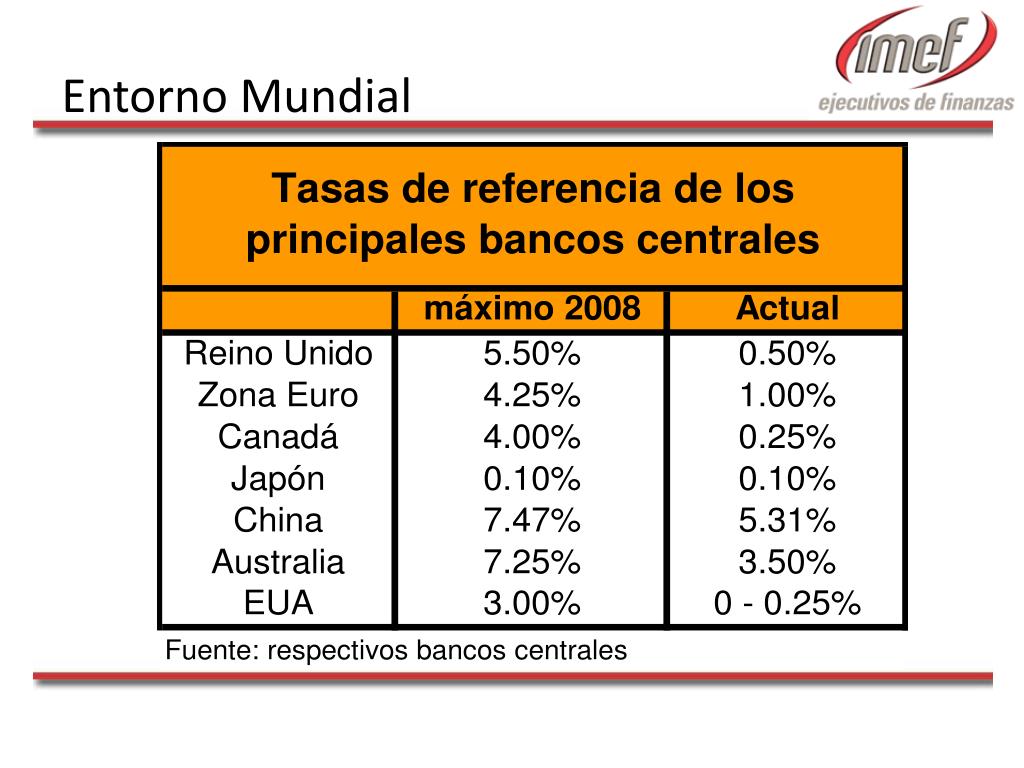 Entorno Mundial

imef
ejecutivos de finanzas

Tasas de referencia de los principales bancos centrales

| | máximo 2008 | Actual |
|---|---|---|
| Reino Unido | 5.50% | 0.50% |
| Zona Euro | 4.25% | 1.00% |
| Canadá | 4.00% | 0.25% |
| Japón | 0.10% | 0.10% |
| China | 7.47% | 5.31% |
| Australia | 7.25% | 3.50% |
| EUA | 3.00% | 0 - 0.25% |

Fuente: respectivos bancos centrales